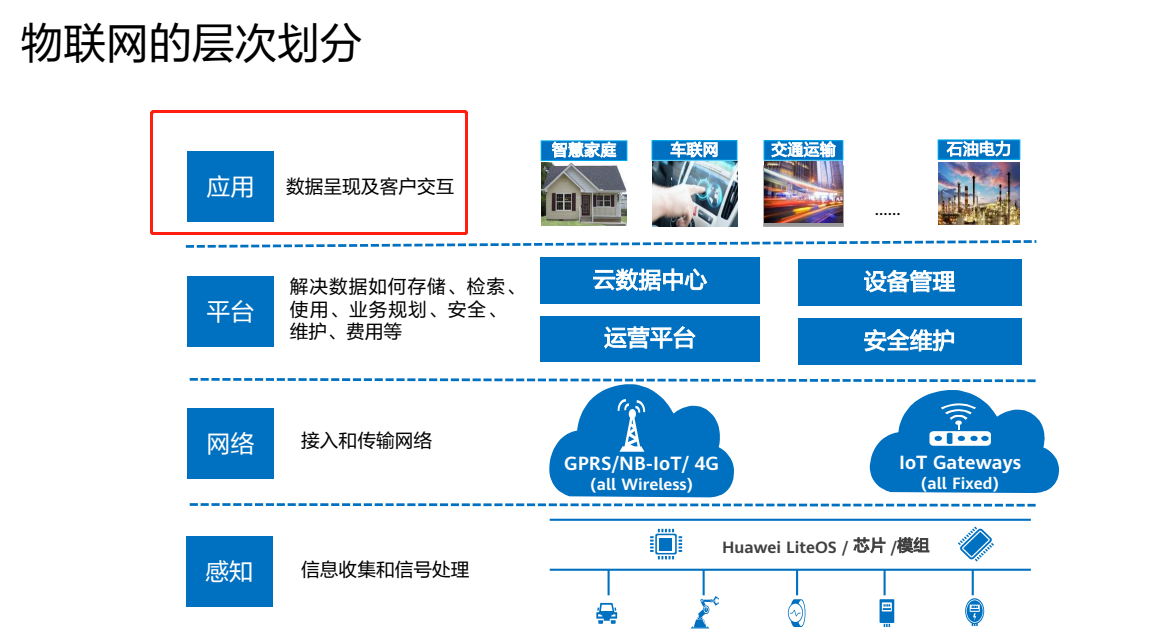 物联网的层次划分

应用
数据呈现及客户交互

智慧家庭
车联网
交通运输
......
石油电力

平台
解决数据如何存储、检索、使用、业务规划、安全、维护、费用等

云数据中心
设备管理
运营平台
安全维护

网络
接入和传输网络

GPRS/NB-IoT/ 4G
(all Wireless)

IoT Gateways
(all Fixed)

感知
信息收集和信号处理

Huawei LiteOS / 芯片 /模组